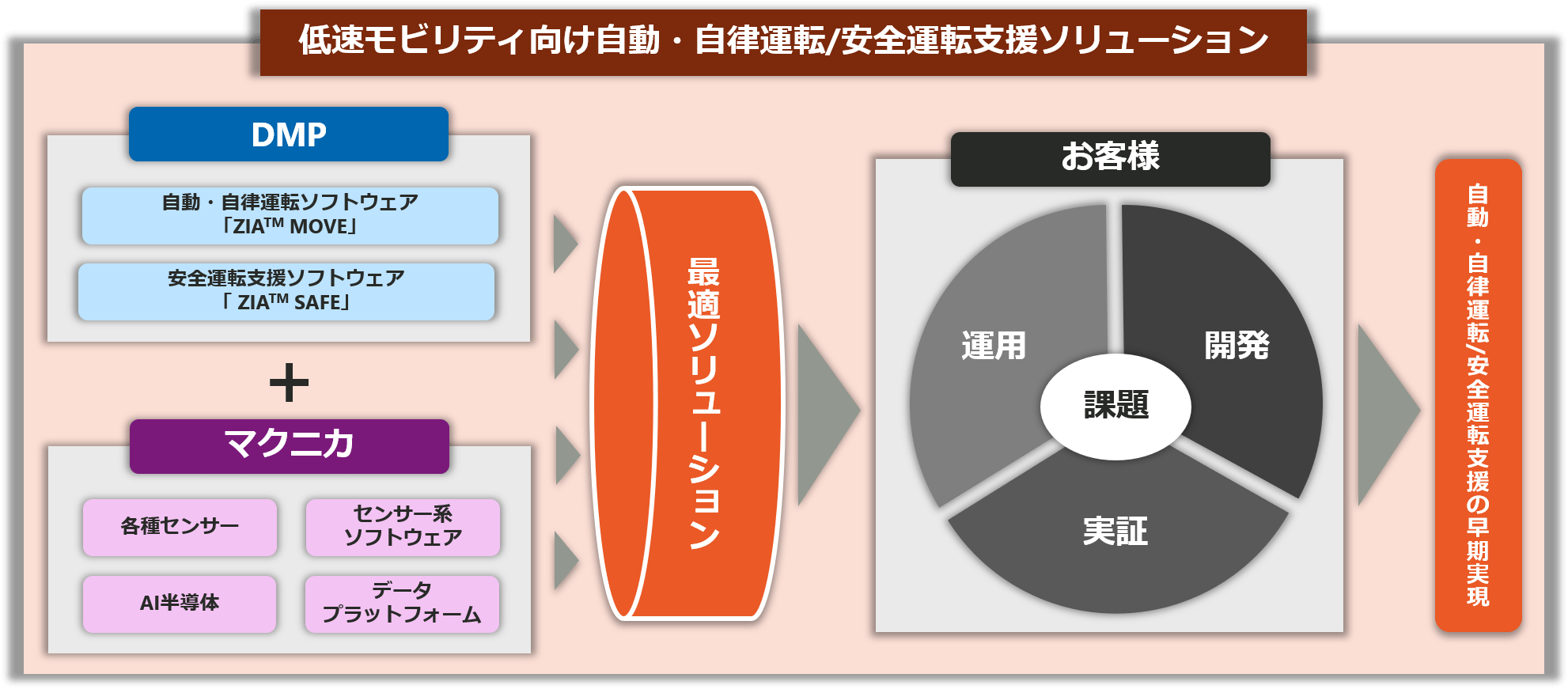 低速モビリティ向け自動・自律運転/安全運転支援ソリューション

DMP

自動・自律運転ソフトウェア「ZIA™ MOVE」

安全運転支援ソフトウェア「 ZIA™ SAFE」

+

マクニカ

各種センサー

センサー系ソフトウェア

AI半導体

データプラットフォーム

最適ソリューション

お客様

運用

開発

課題

実証

自動・自律運転/安全運転支援の早期実現